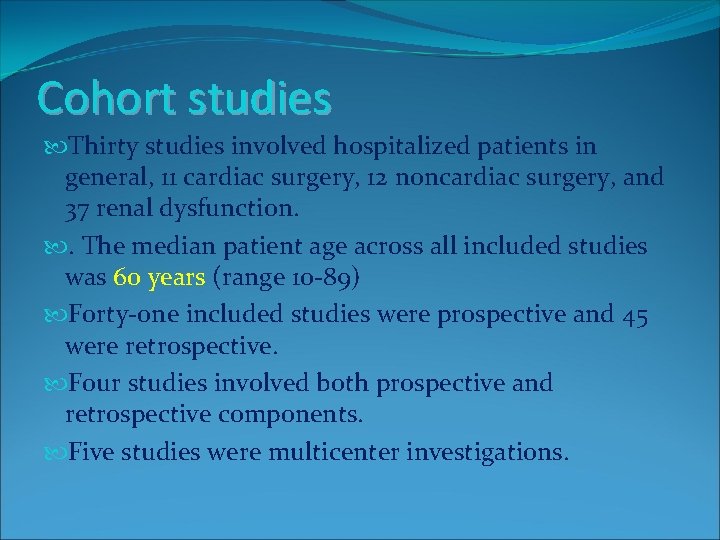 Cohort studies

Thirty studies involved hospitalized patients in general, 11 cardiac surgery, 12 noncardiac surgery, and 37 renal dysfunction.

. The median patient age across all included studies was 60 years (range 10-89)

Forty-one included studies were prospective and 45 were retrospective.

Four studies involved both prospective and retrospective components.

Five studies were multicenter investigations.